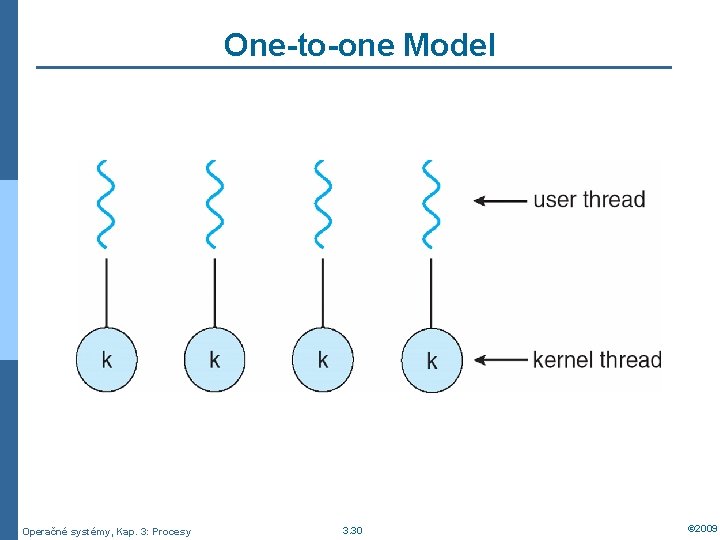 One-to-one Model

user thread

k k k k

kernel thread

Operačné systémy, Kap. 3: Procesy

3.30

©2009